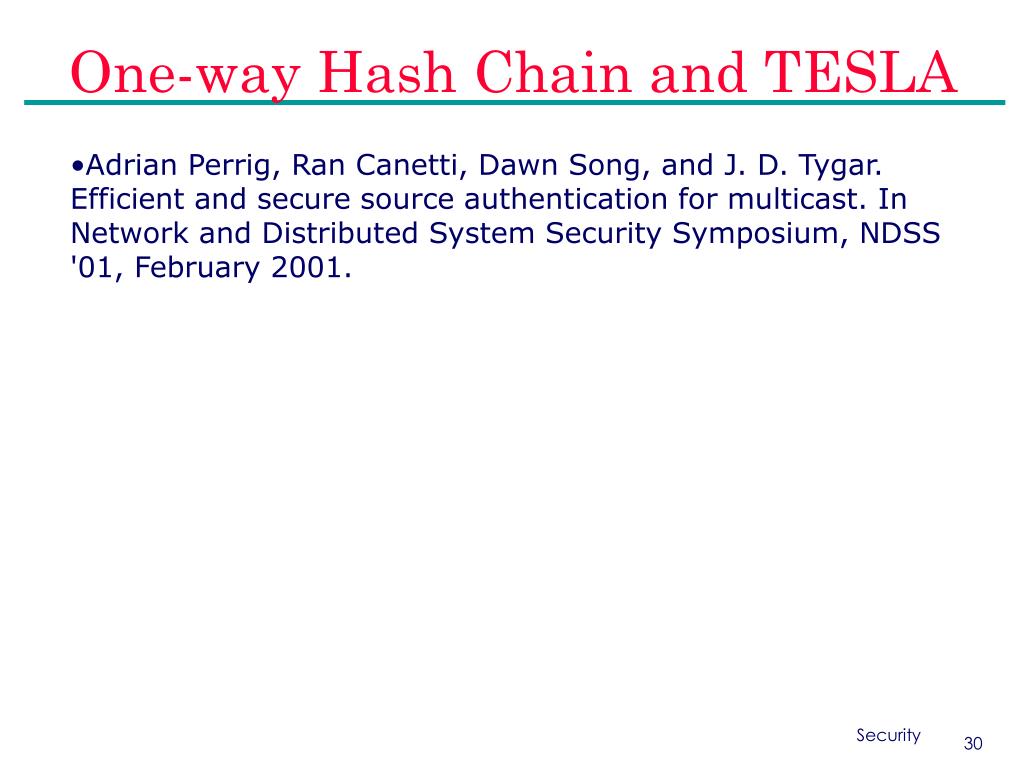 One-way Hash Chain and TESLA

•Adrian Perrig, Ran Canetti, Dawn Song, and J. D. Tygar. Efficient and secure source authentication for multicast. In Network and Distributed System Security Symposium, NDSS '01, February 2001.

Security

30